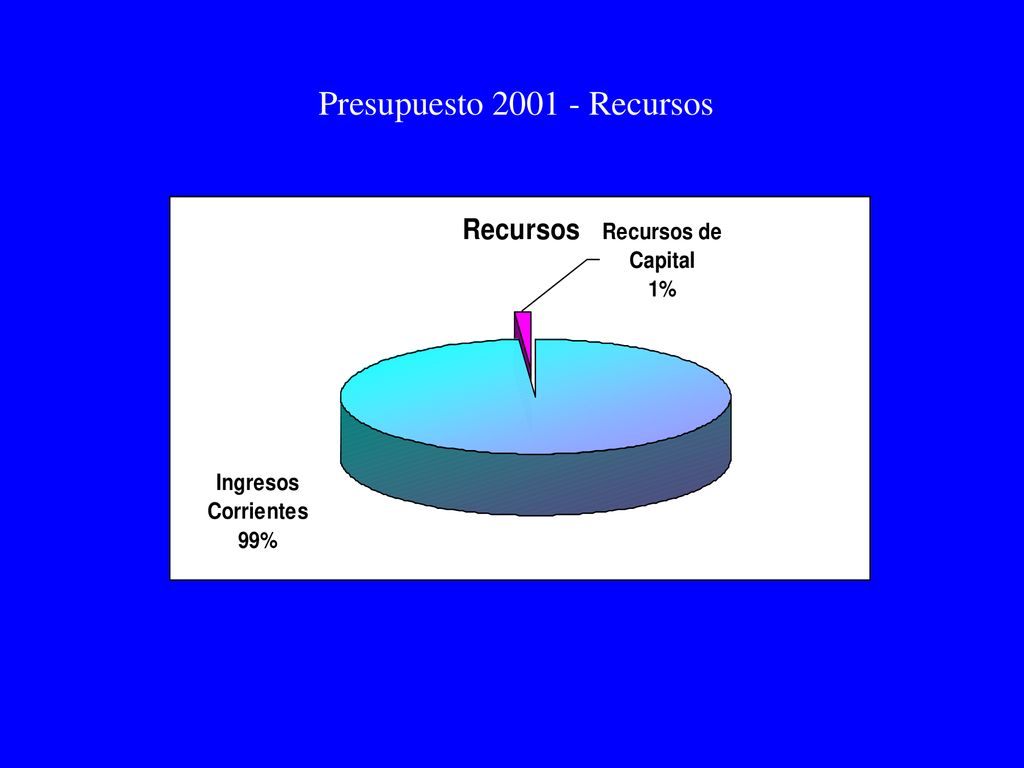 Presupuesto 2001 - Recursos

Recursos

Recursos de Capital 1%

Ingresos Corrientes 99%